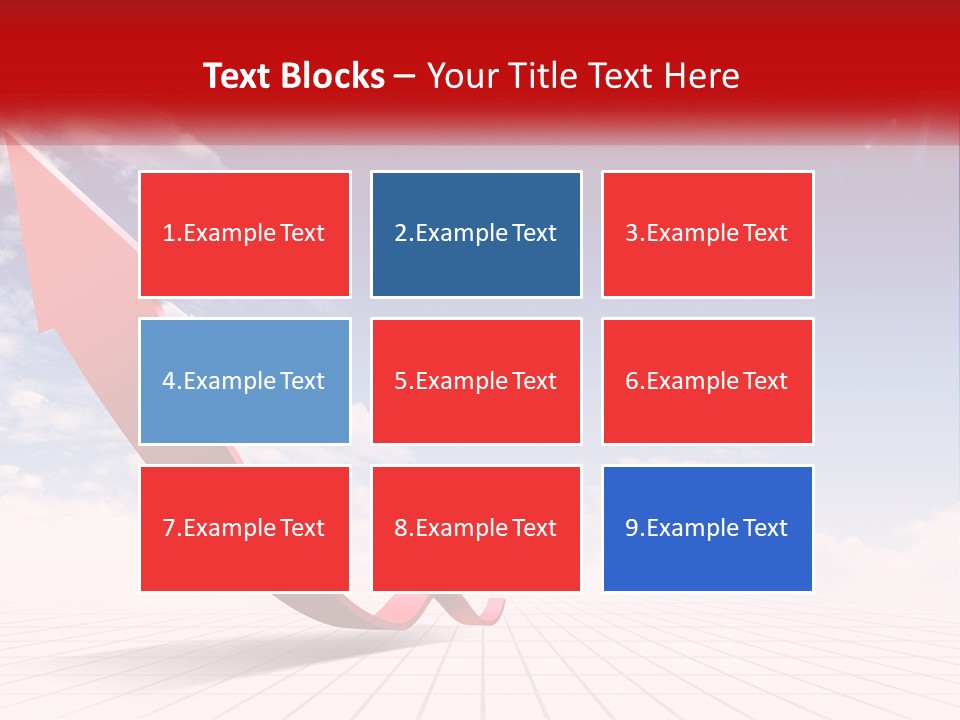 Text Blocks – Your Title Text Here

1.Example Text

2.Example Text

3.Example Text

4.Example Text

5.Example Text

6.Example Text

7.Example Text

8.Example Text

9.Example Text